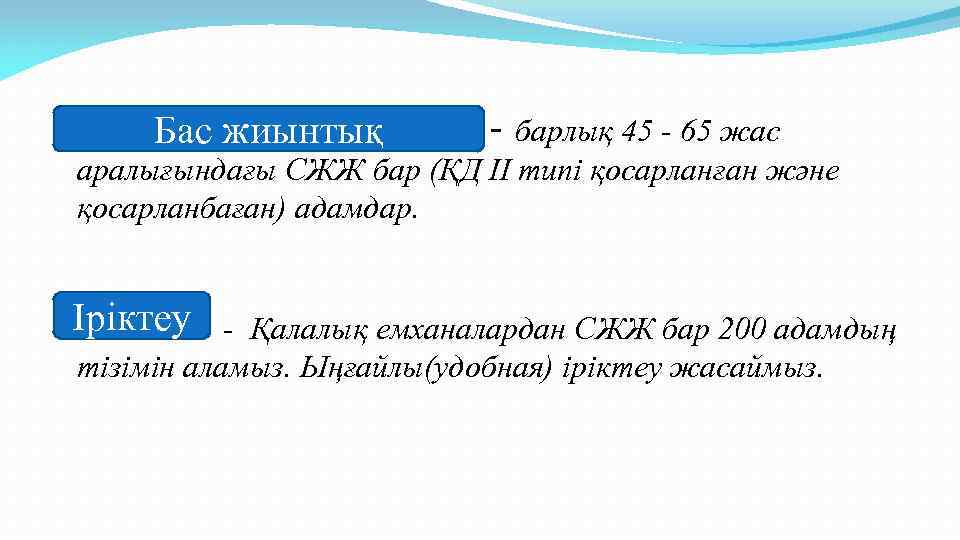 Бас жиынтық - барлық 45 - 65 жас аралығындағы СЖЖ бар (ҚД II типі қосарланған және қосарланбаған) адамдар.

Іріктеу - Қалалық емханалардан СЖЖ бар 200 адамдың тізімін аламыз. Ыңғайлы(удобная) іріктеу жасаймыз.